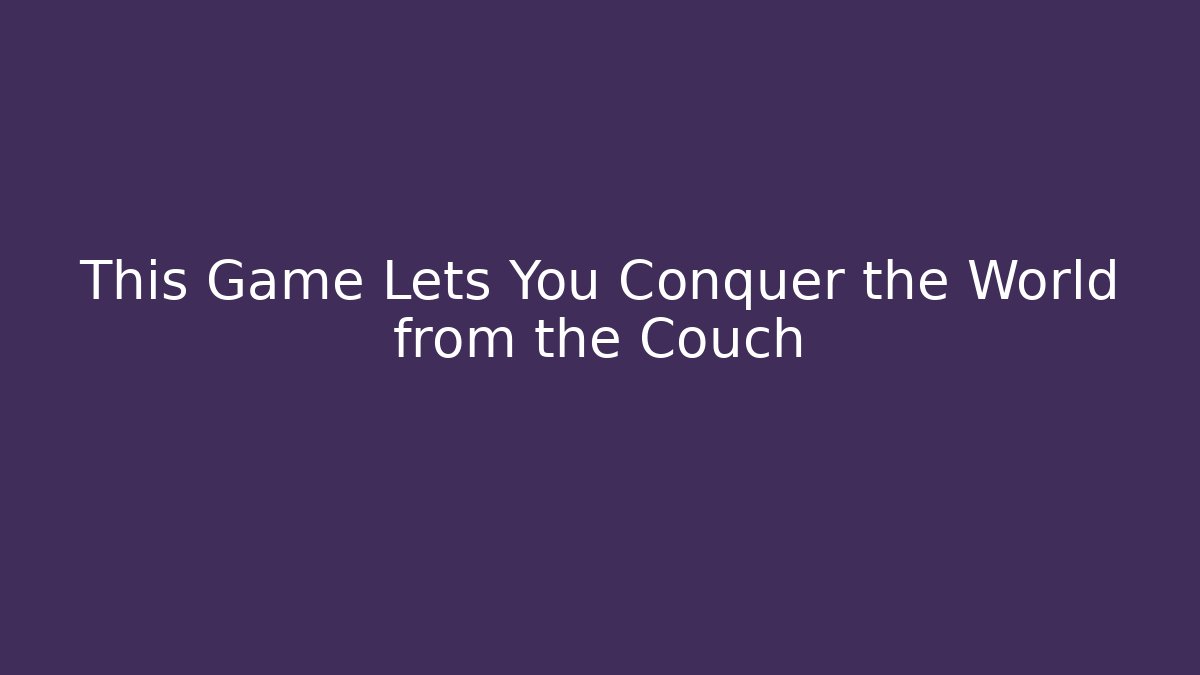 This Game Lets You Conquer the World from the Couch